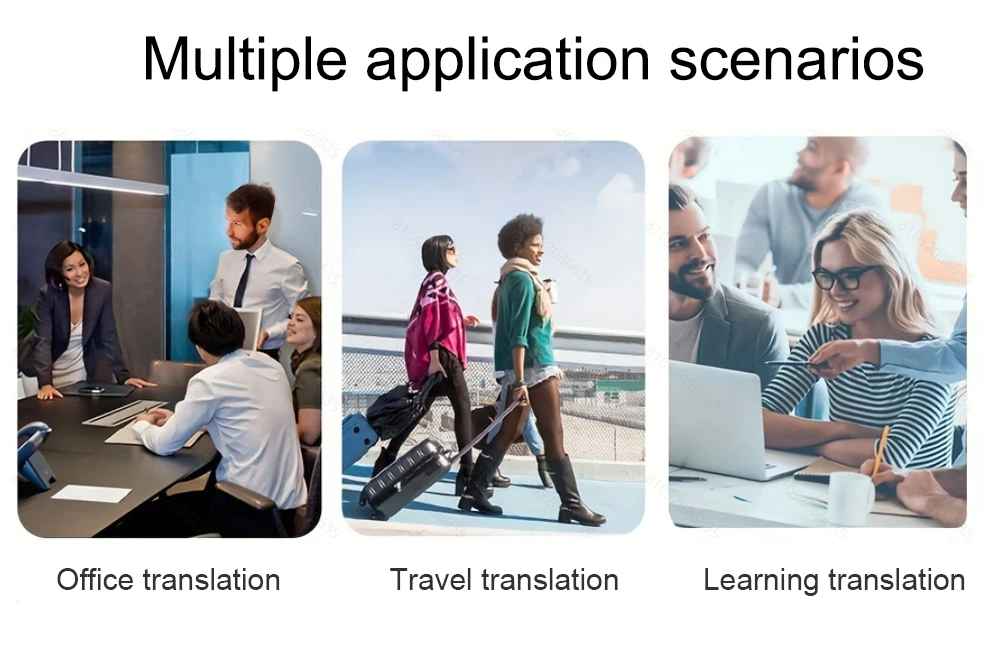 Multiple application scenarios

Office translation

Travel translation

Learning translation